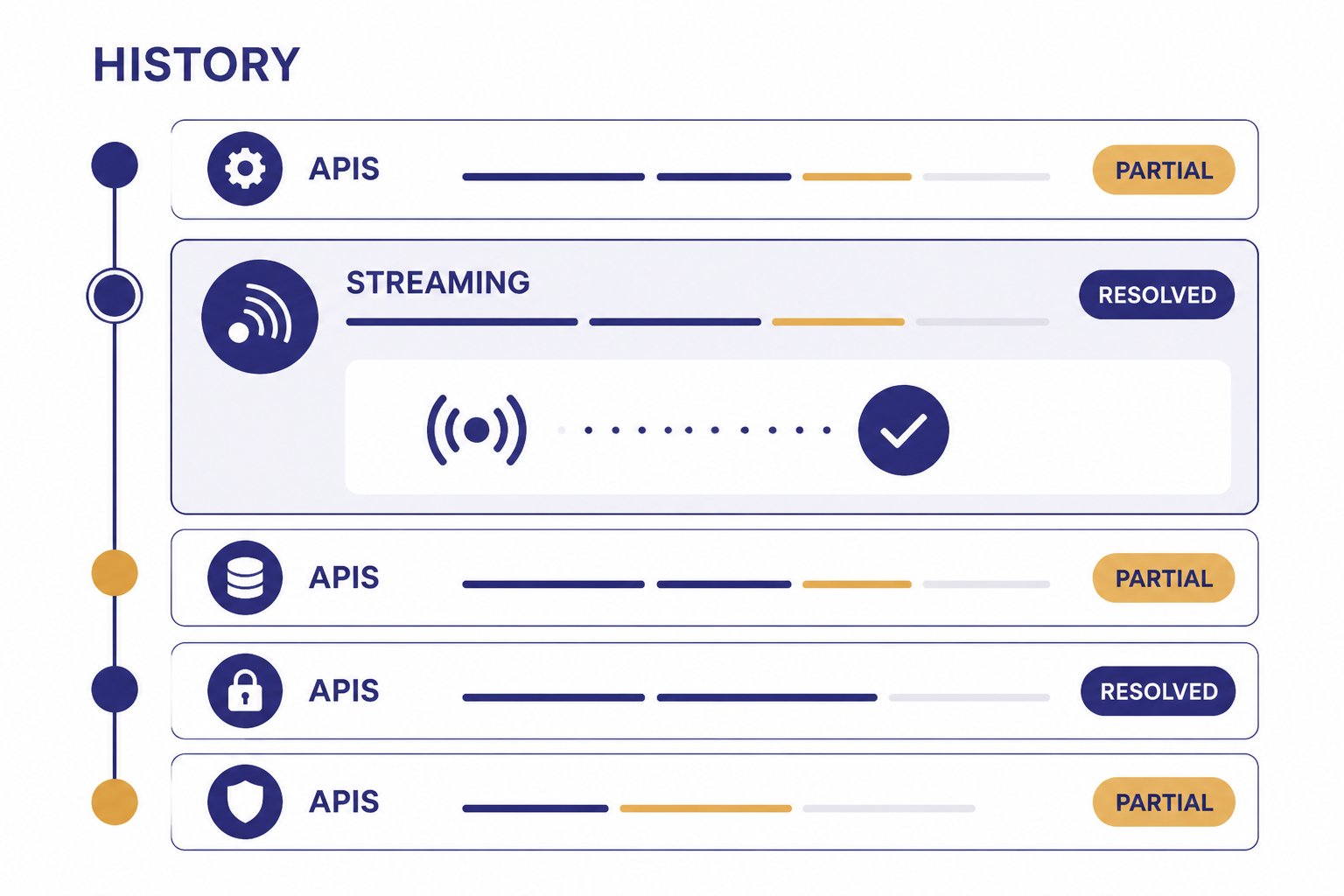 HISTORY

APIS PARTIAL

STREAMING RESOLVED

APIS PARTIAL

APIS RESOLVED

APIS PARTIAL